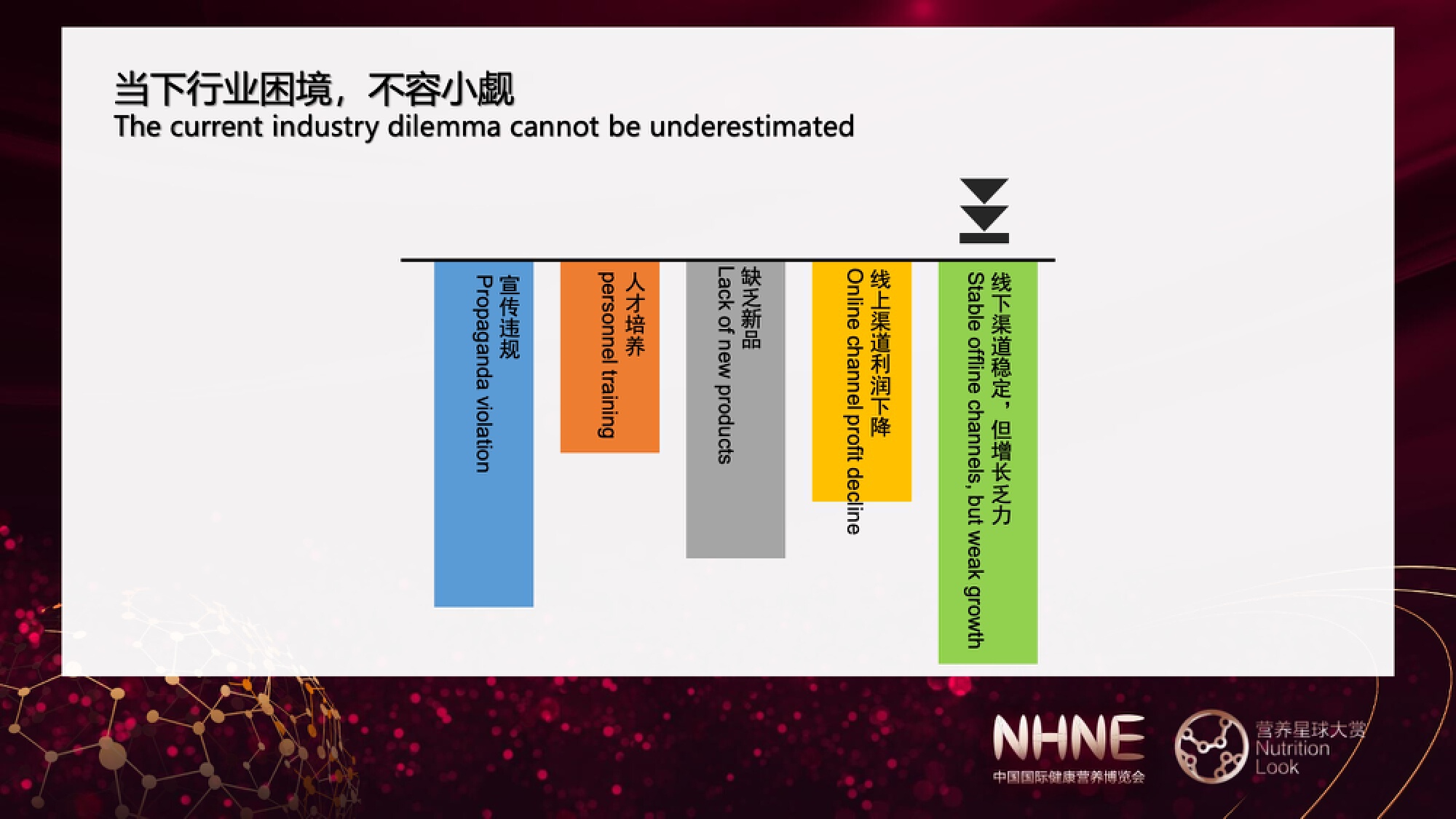 当下行业困境，不容小觑
The current industry dilemma cannot be underestimated

宣传违规
Propaganda violation

人才培养
personnel training

缺乏新品
Lack of new products

线上渠道利润下降
Online channel profit decline

线下渠道稳定，但增长乏力
Stable offline channels, but weak growth

NHNE
中国国际健康营养博览会

营养星球大赏
Nutrition
Look